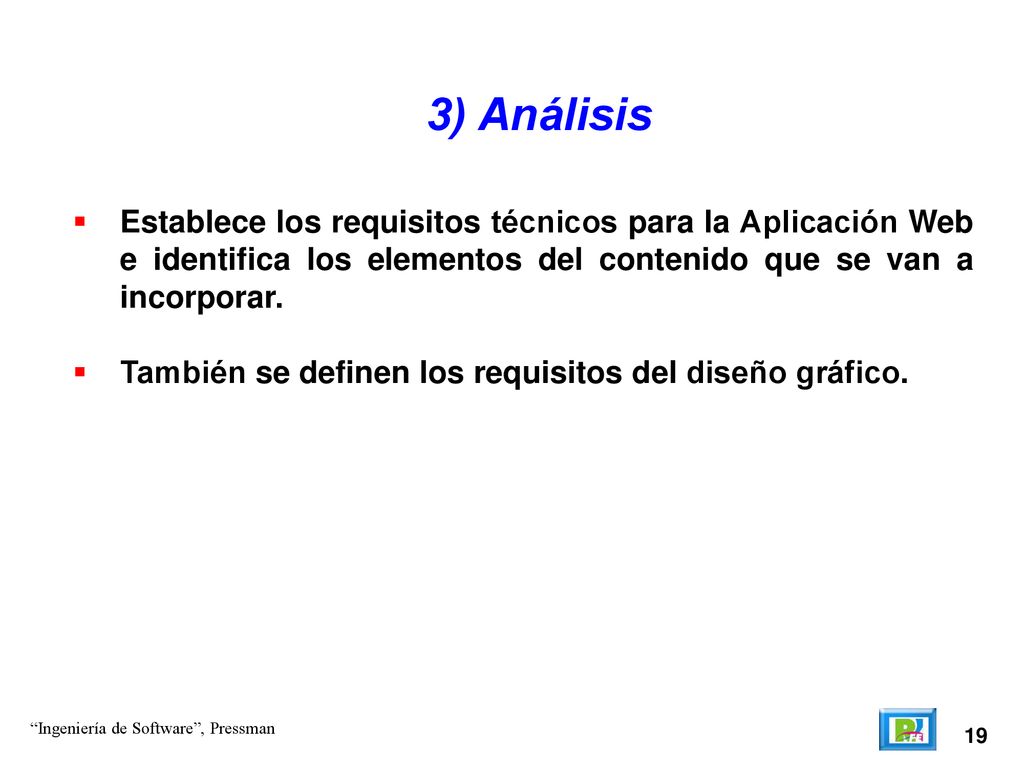 3) Análisis

▪ Establece los requisitos técnicos para la Aplicación Web e identifica los elementos del contenido que se van a incorporar.

▪ También se definen los requisitos del diseño gráfico.

“Ingeniería de Software”, Pressman

19